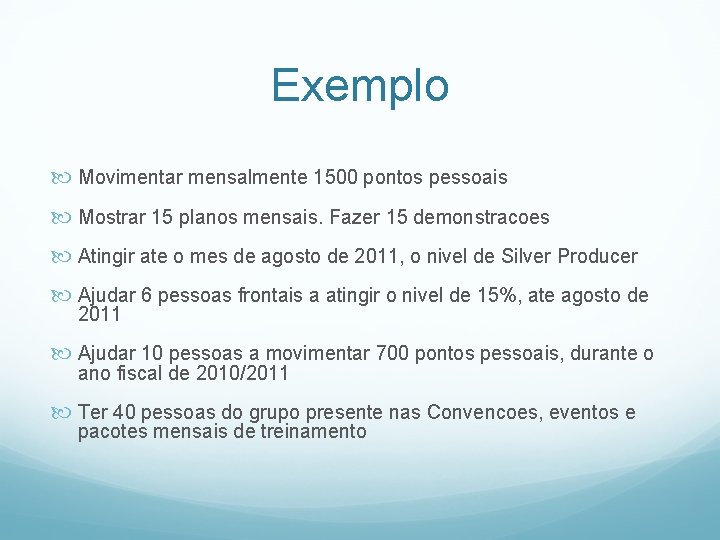 Exemplo

Movimentar mensalmente 1500 pontos pessoais

Mostrar 15 planos mensais. Fazer 15 demonstracoes

Atingir ate o mes de agosto de 2011, o nivel de Silver Producer

Ajudar 6 pessoas frontais a atingir o nivel de 15%, ate agosto de 2011

Ajudar 10 pessoas a movimentar 700 pontos pessoais, durante o ano fiscal de 2010/2011

Ter 40 pessoas do grupo presente nas Convencoes, eventos e pacotes mensais de treinamento